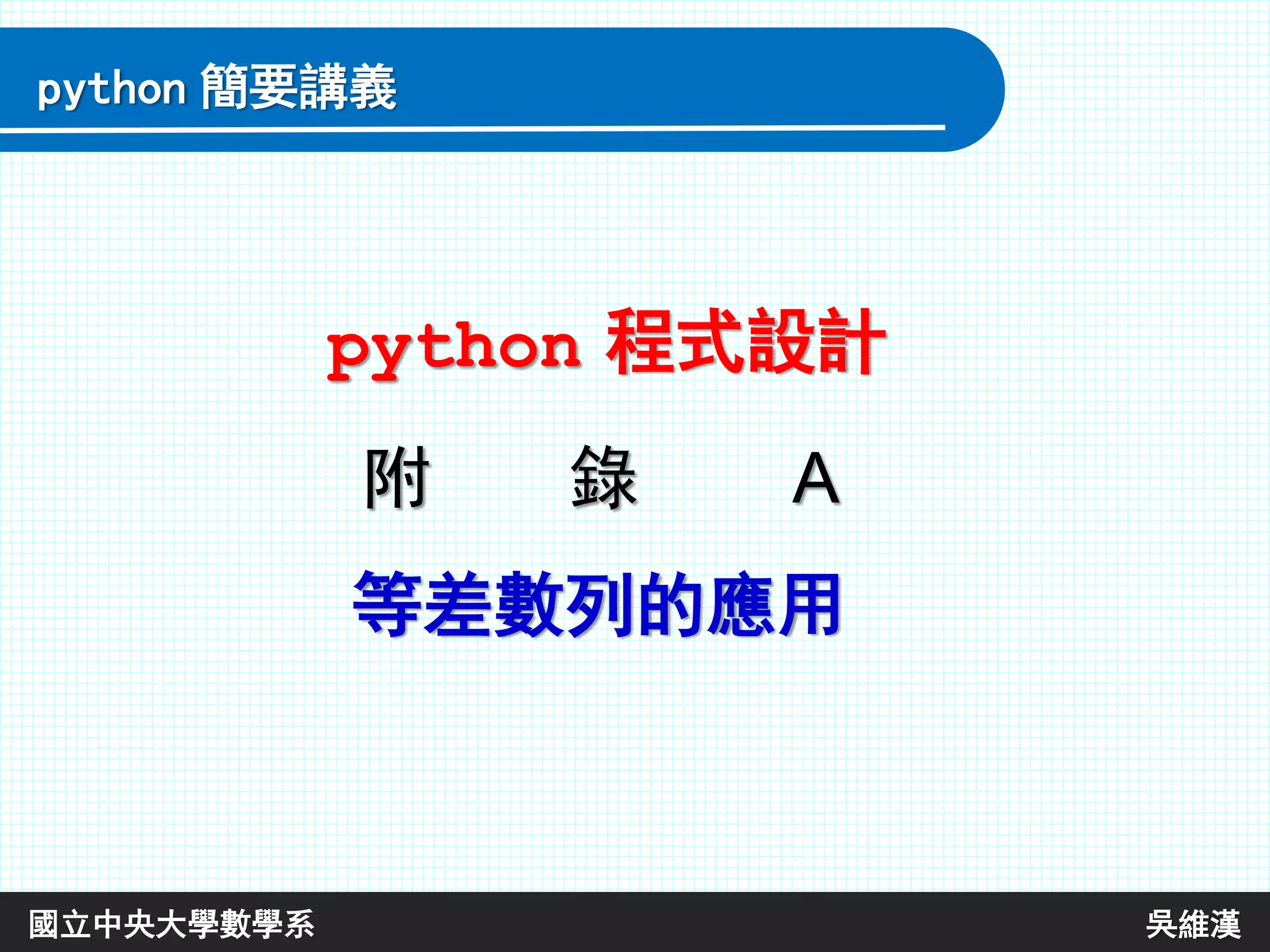 python 簡要講義

python 程式設計

附 錄 A

等差數列的應用

國立中央大學數學系

吳維漢